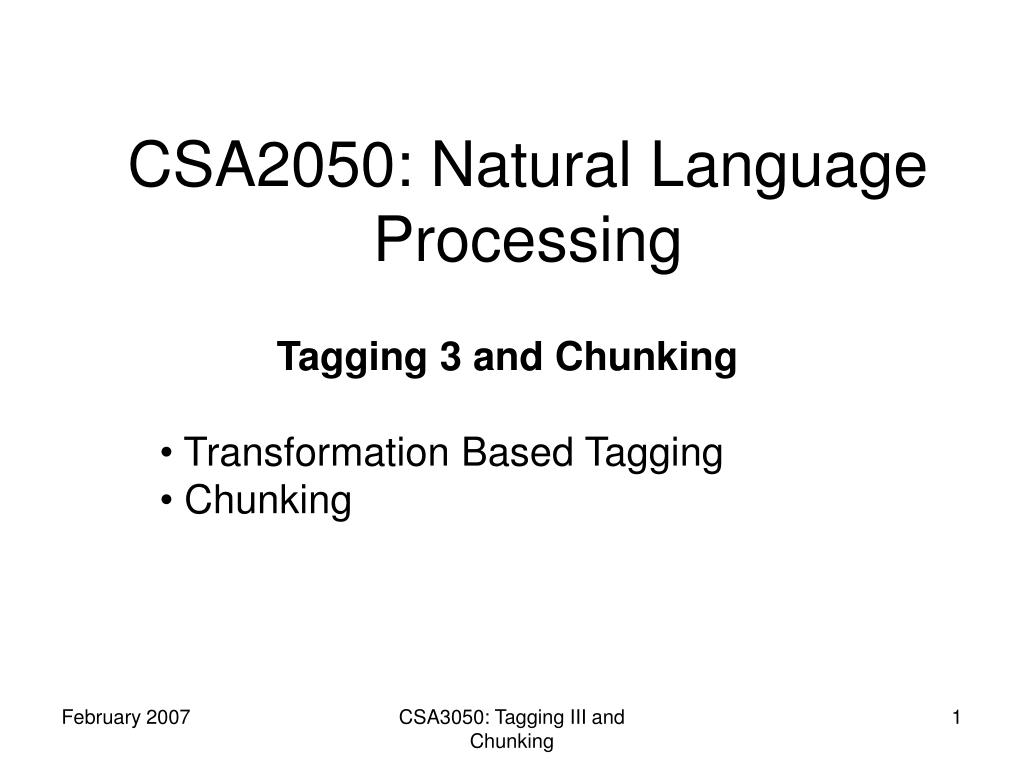 CSA2050: Natural Language Processing

Tagging 3 and Chunking

• Transformation Based Tagging
• Chunking

February 2007

CSA3050: Tagging III and Chunking

1